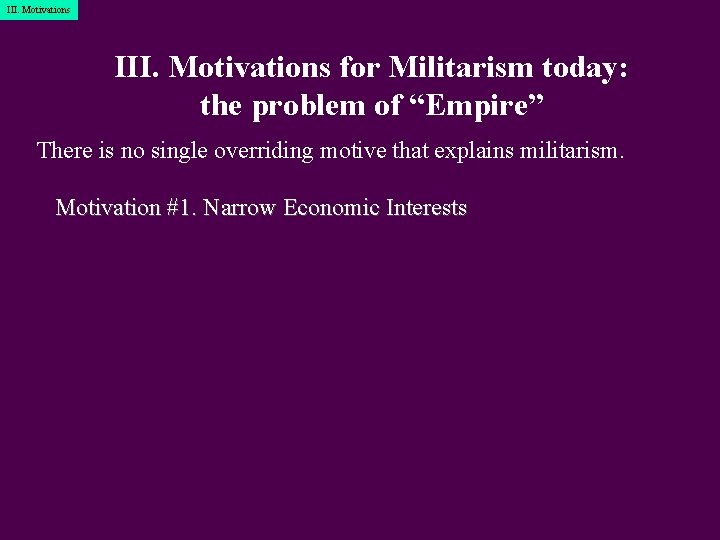 III. Motivations

III. Motivations for Militarism today: the problem of “Empire”

There is no single overriding motive that explains militarism.

Motivation #1. Narrow Economic Interests